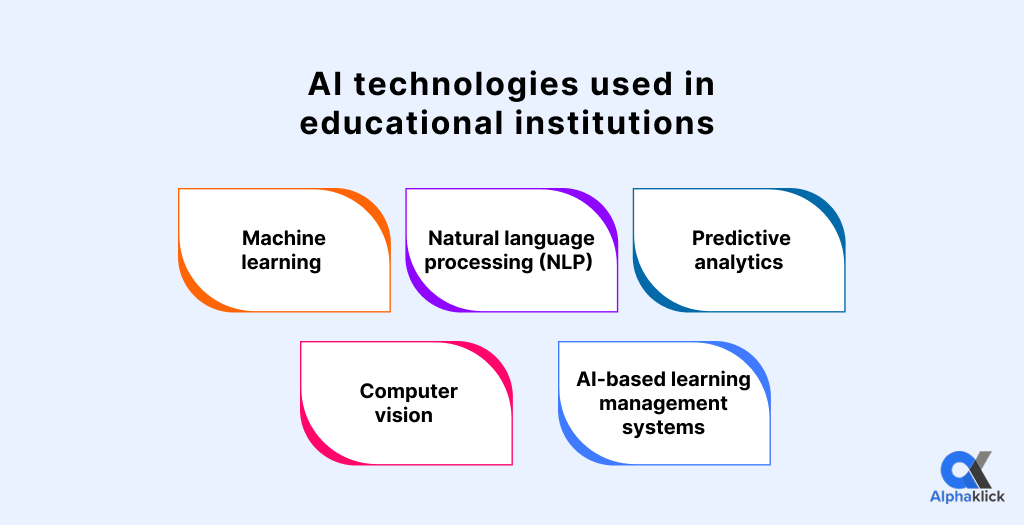 AI technologies used in educational institutions

Machine learning

Natural language processing (NLP)

Predictive analytics

Computer vision

AI-based learning management systems

Alphaklick